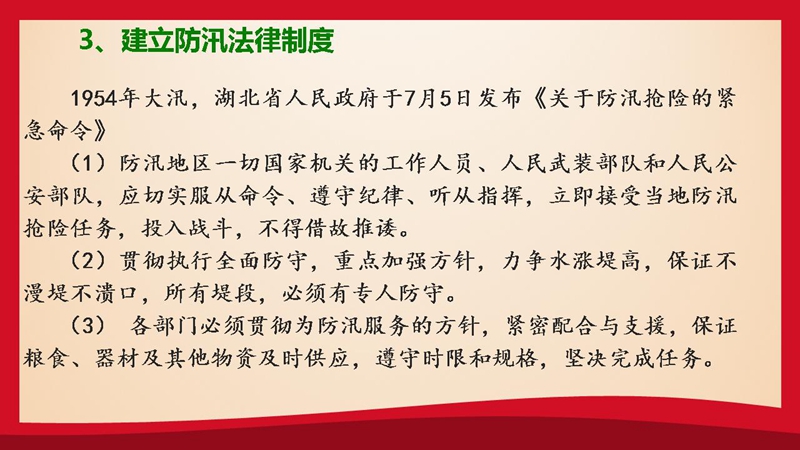 3、建立防汛法律制度

1954年大汛，湖北省人民政府于7月5日发布《关于防汛抢险的紧急命令》

（1）防汛地区一切国家机关的工作人员、人民武装部队和人民公安部队，应切实服从命令、遵守纪律、听从指挥，立即接受当地防汛抢险任务，投入战斗，不得借故推诿。

（2）贯彻执行全面防守，重点加强方针，力争水涨堤高，保证不漫堤不溃口，所有堤段，必须有专人防守。

（3） 各部门必须贯彻为防汛服务的方针，紧密配合与支援，保证粮食、器材及其他物资及时供应，遵守时限和规格，坚决完成任务。